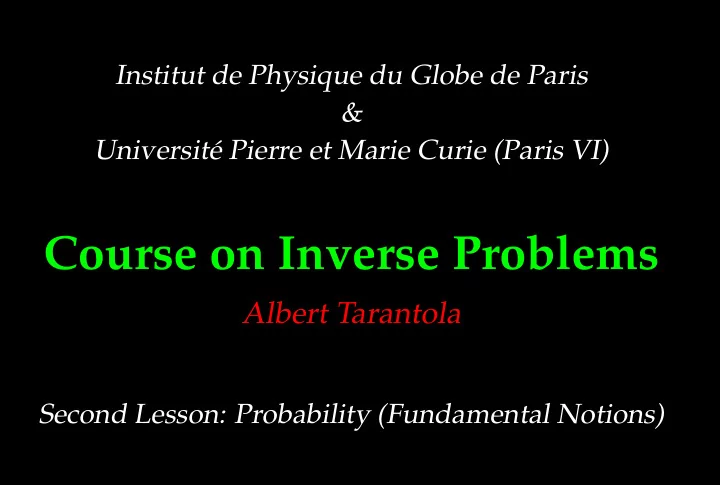 Institut de Physique du Globe de Paris
&
Université Pierre et Marie Curie (Paris VI)

Course on Inverse Problems

Albert Tarantola

Second Lesson: Probability (Fundamental Notions)